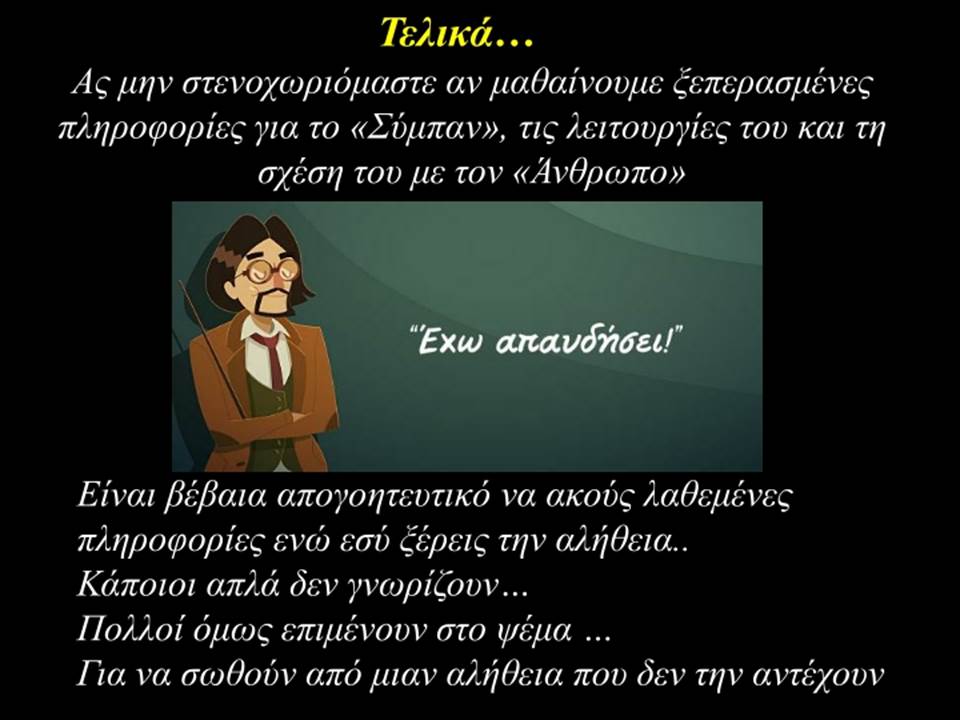 Τελικά…

Ας μην στενοχωριόμαστε αν μαθαίνουμε ξεπερασμένες πληροφορίες για το «Σύμπαν», τις λειτουργίες του και τη σχέση του με τον «Άνθρωπο»

"Έχω απαυδήσει!"

Είναι βέβαια απογοητευτικό να ακούς λαθεμένες πληροφορίες ενώ εσύ ξέρεις την αλήθεια..
Κάποιοι απλά δεν γνωρίζουν…
Πολλοί όμως επιμένουν στο ψέμα …
Για να σωθούν από μιαν αλήθεια που δεν την αντέχουν